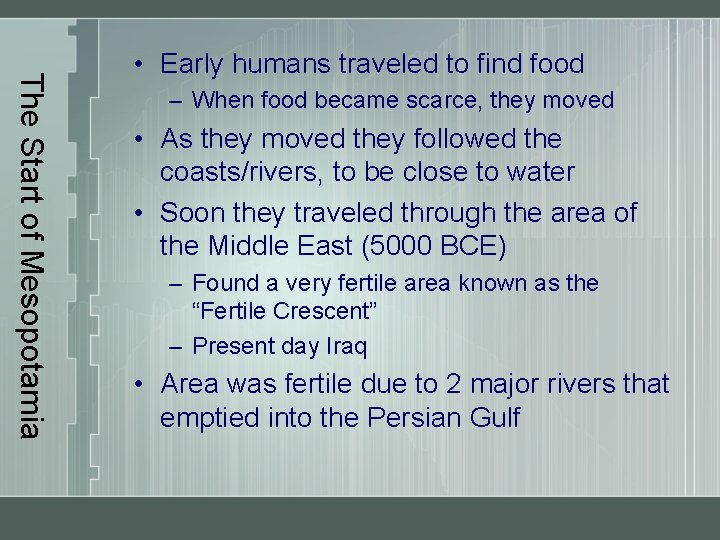 The Start of Mesopotamia

• Early humans traveled to find food
– When food became scarce, they moved
• As they moved they followed the coasts/rivers, to be close to water
• Soon they traveled through the area of the Middle East (5000 BCE)
– Found a very fertile area known as the “Fertile Crescent”
– Present day Iraq
• Area was fertile due to 2 major rivers that emptied into the Persian Gulf